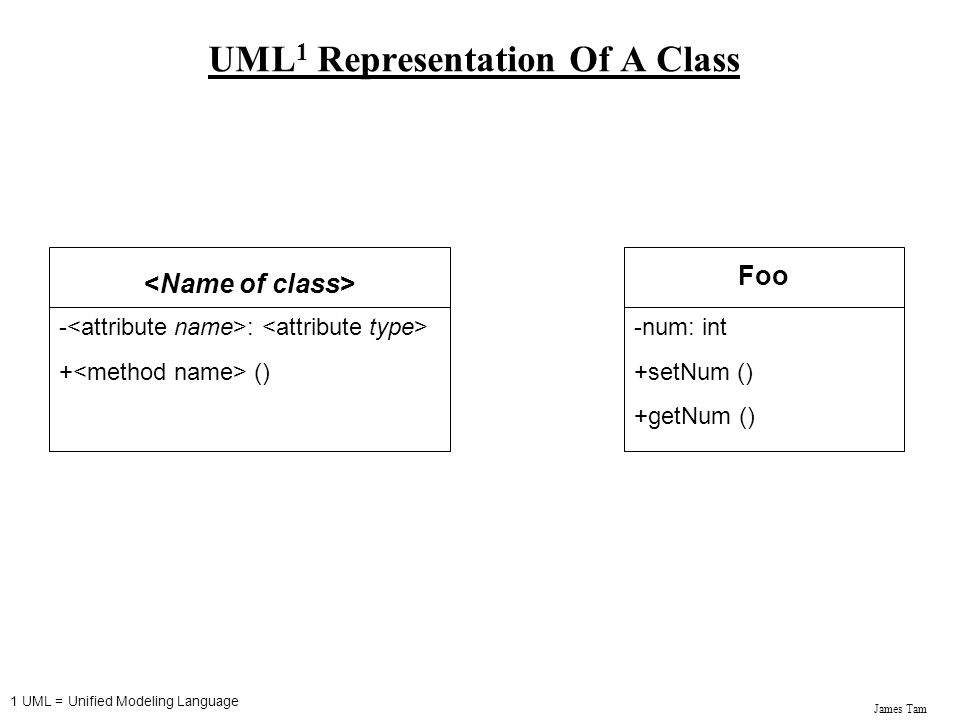 UML$^1$ Representation Of A Class

<Name of class>

-<attribute name>: <attribute type>

+<method name> ()

Foo

-num: int

+setNum ()

+getNum ()

1 UML = Unified Modeling Language

James Tam